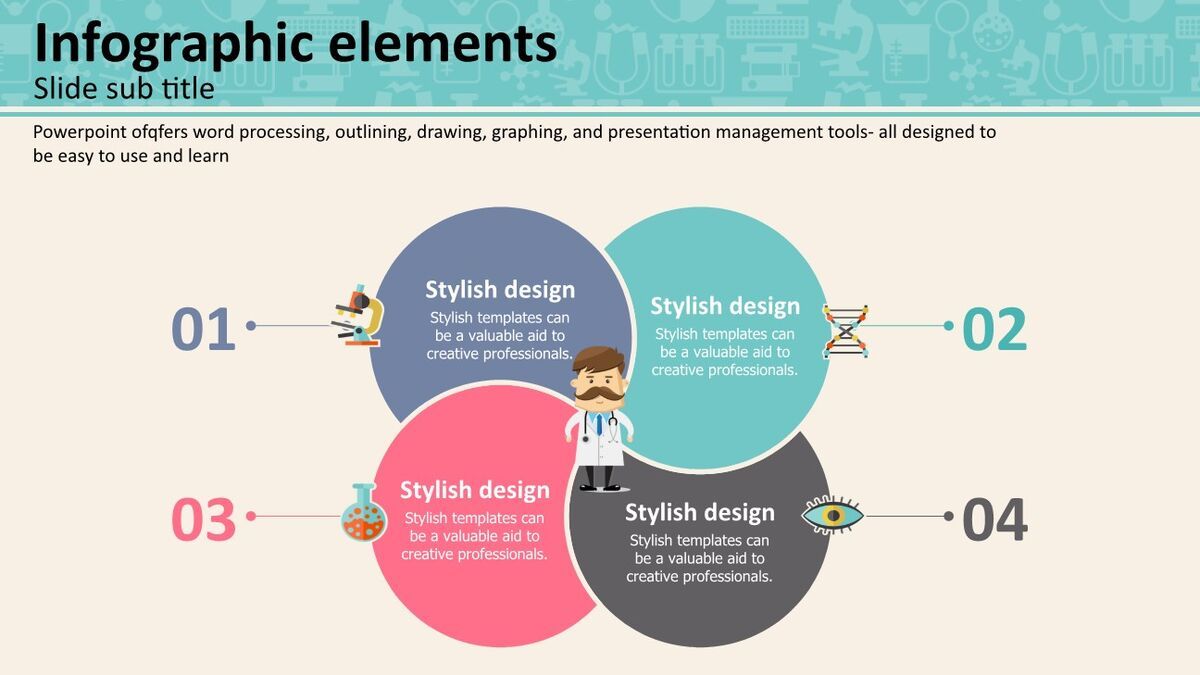 Infographic elements
Slide sub title

Powerpoint ofqfers word processing, outlining, drawing, graphing, and presentation management tools- all designed to be easy to use and learn

01

Stylish design
Stylish templates can be a valuable aid to creative professionals.

Stylish design
Stylish templates can be a valuable aid to creative professionals.

02

03

Stylish design
Stylish templates can be a valuable aid to creative professionals.

Stylish design
Stylish templates can be a valuable aid to creative professionals.

04